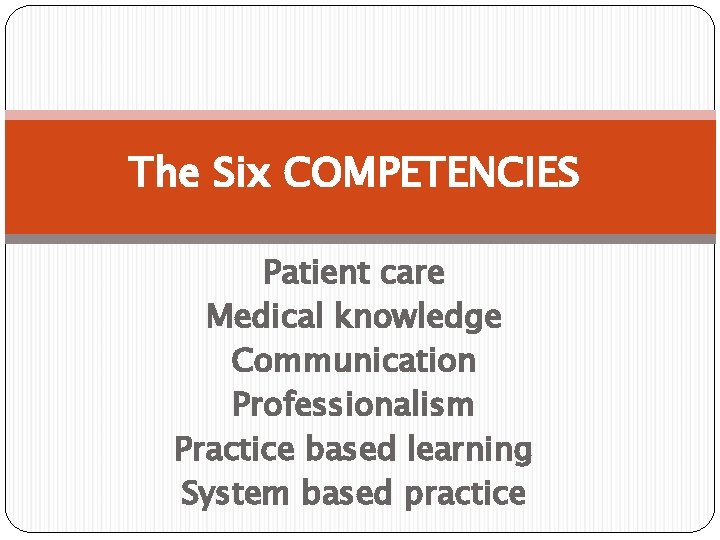 The Six COMPETENCIES

Patient care
Medical knowledge
Communication
Professionalism
Practice based learning
System based practice